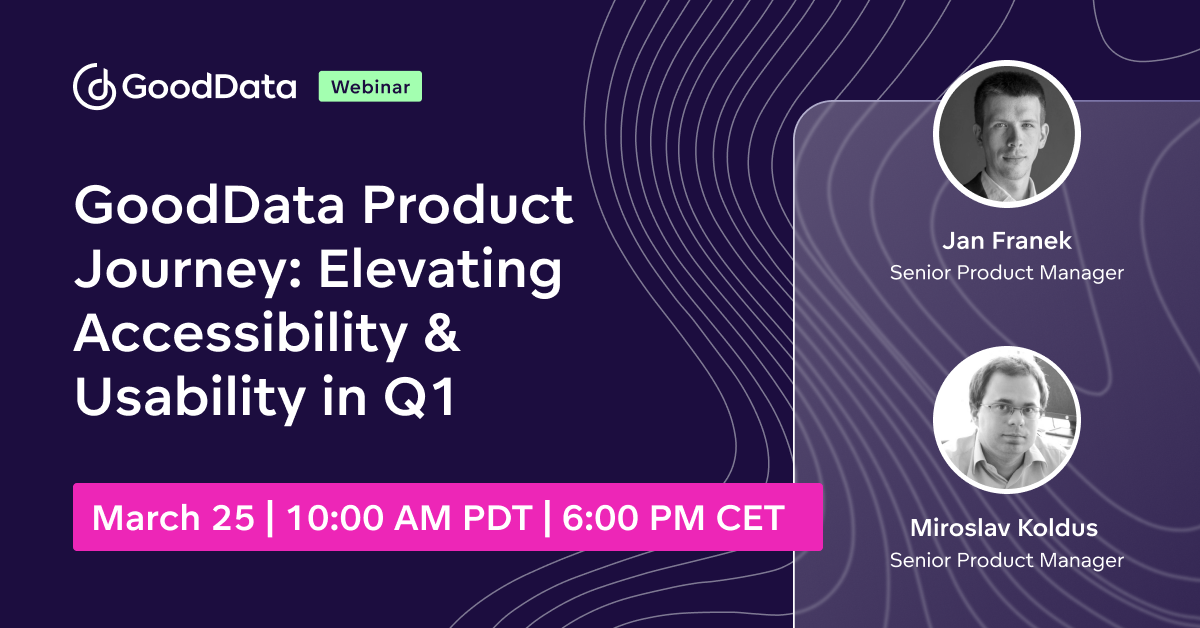 GoodData Webinar

GoodData Product Journey: Elevating Accessibility & Usability in Q1

March 25 | 10:00 AM PDT | 6:00 PM CET

Jan Franek
Senior Product Manager

Miroslav Koldus
Senior Product Manager